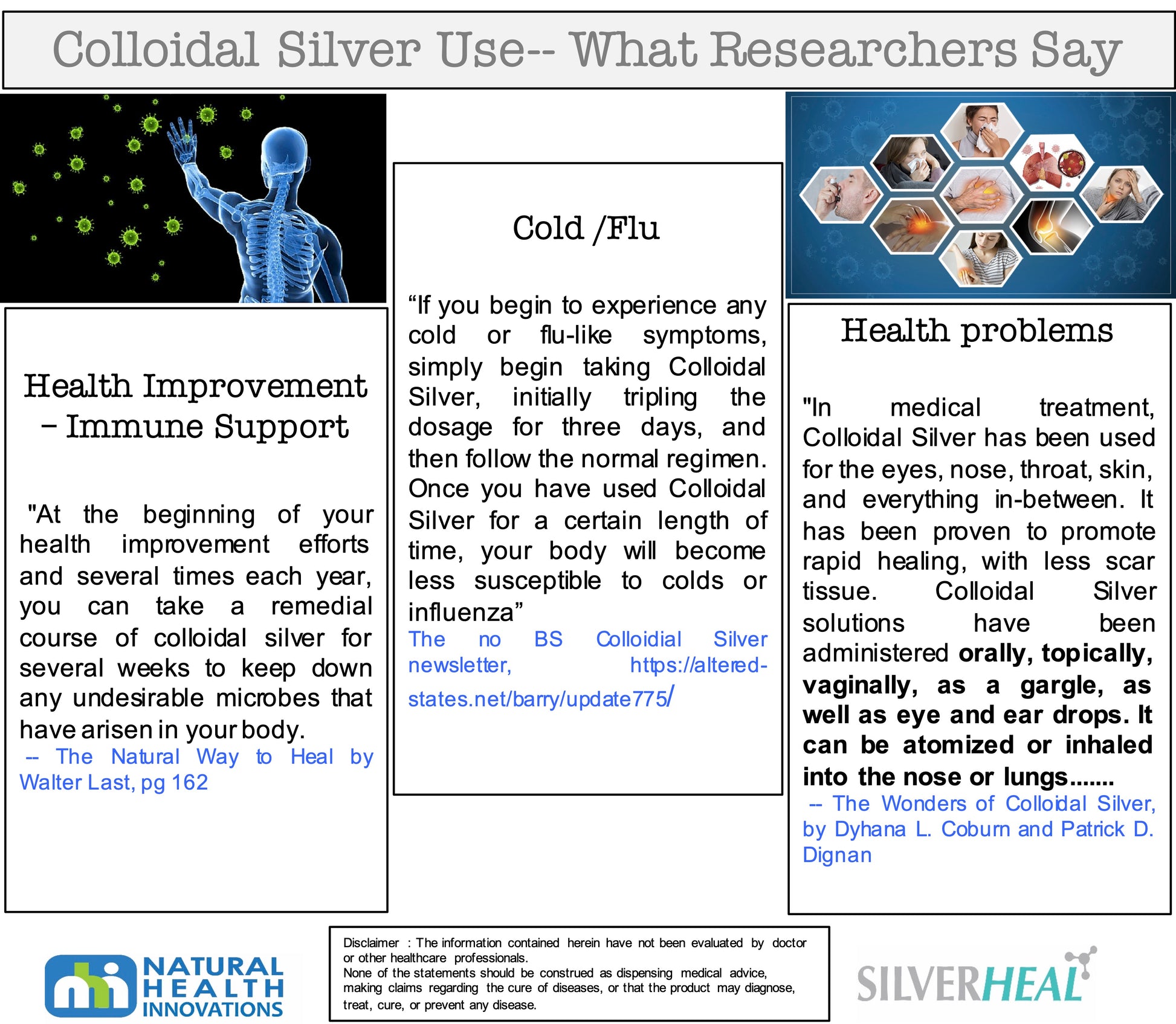 Colloidal Silver Use-- What Researchers Say

Health Improvement – Immune Support

"At the beginning of your health improvement efforts and several times each year, you can take a remedial course of colloidal silver for several weeks to keep down any undesirable microbes that have arisen in your body.

-- The Natural Way to Heal by Walter Last, pg 162

Cold /Flu

“If you begin to experience any cold or flu-like symptoms, simply begin taking Colloidal Silver, initially tripling the dosage for three days, and then follow the normal regimen. Once you have used Colloidal Silver for a certain length of time, your body will become less susceptible to colds or influenza”

The no BS Colloidial Silver newsletter, https://altered-states.net/barry/update775/

Health problems

"In medical treatment, Colloidal Silver has been used for the eyes, nose, throat, skin, and everything in-between. It has been proven to promote rapid healing, with less scar tissue. Colloidal Silver solutions have been administered orally, topically, vaginally, as a gargle, as well as eye and ear drops. It can be atomized or inhaled into the nose or lungs.......

-- The Wonders of Colloidal Silver, by Dyhana L. Coburn and Patrick D. Dignan

NATURAL HEALTH INNOVATIONS

Disclaimer : The information contained herein have not been evaluated by doctor or other healthcare professionals.
None of the statements should be construed as dispensing medical advice, making claims regarding the cure of diseases, or that the product may diagnose, treat, cure, or prevent any disease.

SILVERHEAL